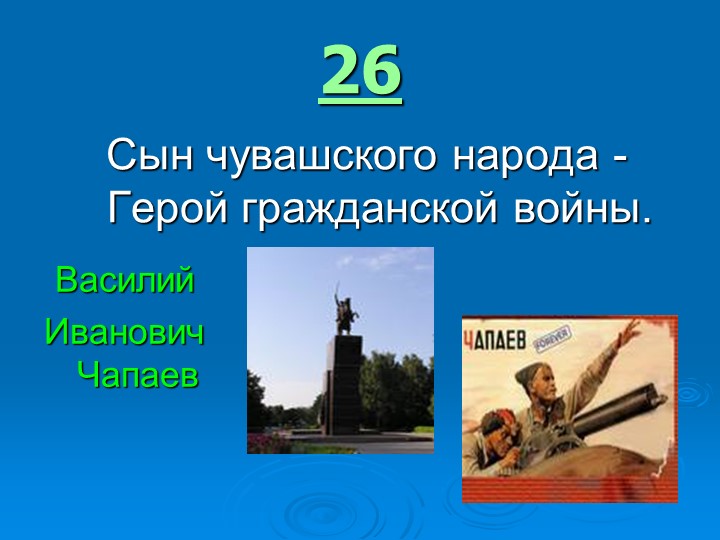 26

Сын чувашского народа - Герой гражданской войны.

Василий Иванович Чапаев

ЧАПАЕВ FOREVER